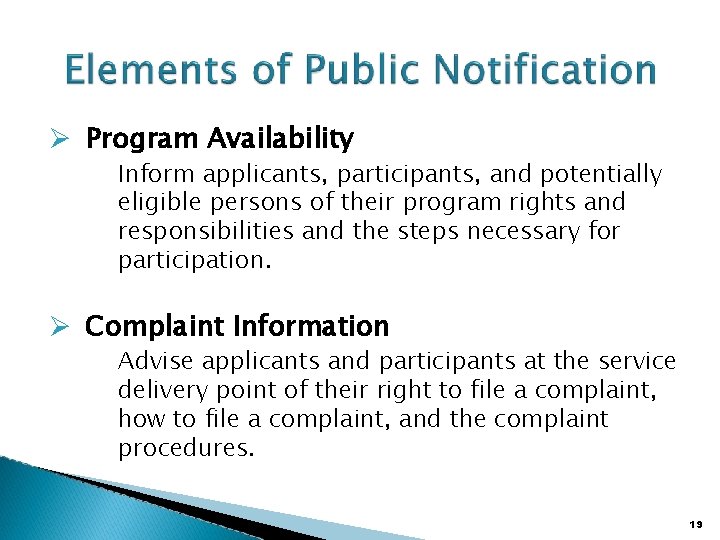 Elements of Public Notification

➢ Program Availability

Inform applicants, participants, and potentially eligible persons of their program rights and responsibilities and the steps necessary for participation.

➢ Complaint Information

Advise applicants and participants at the service delivery point of their right to file a complaint, how to file a complaint, and the complaint procedures.

19